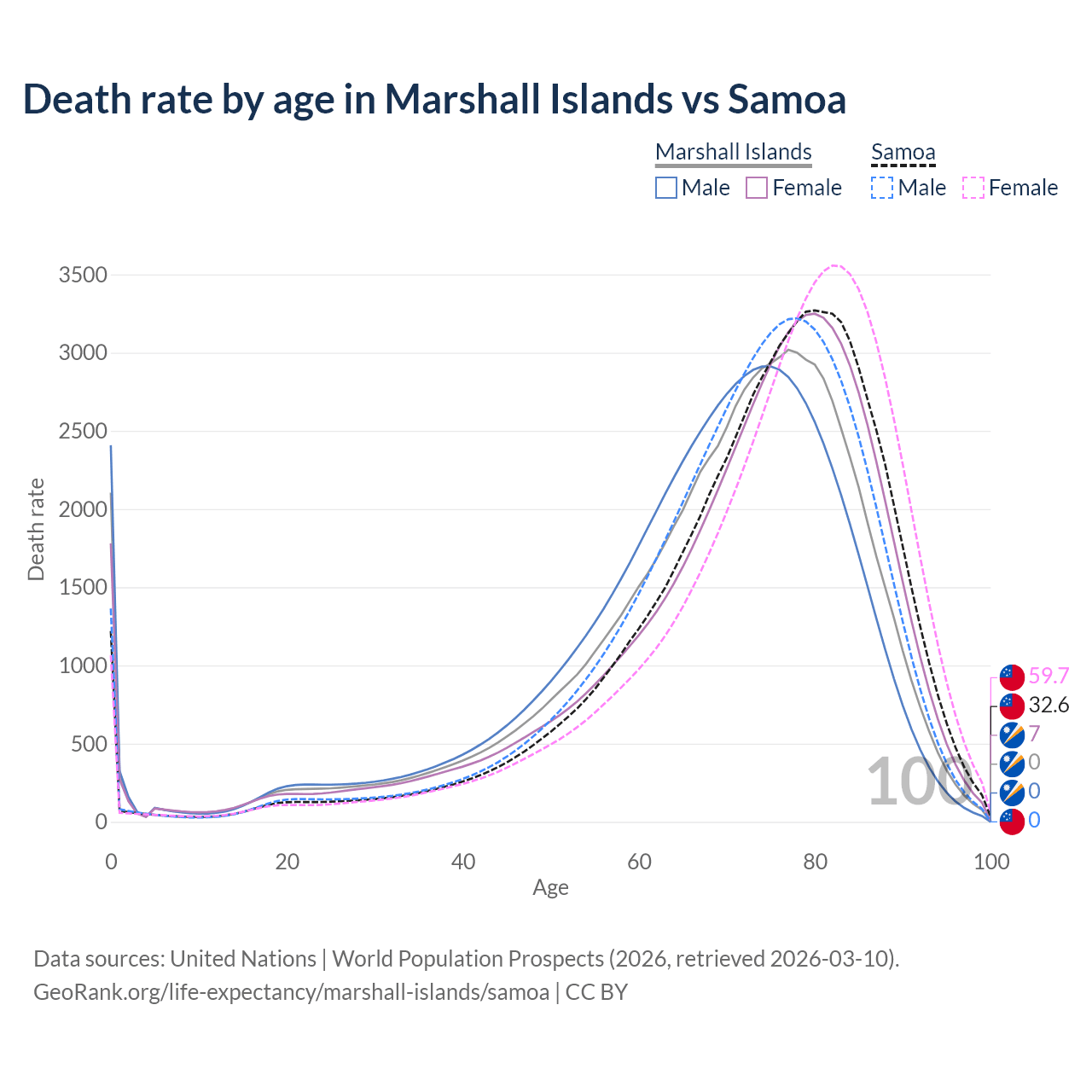 Death rate by age in Marshall Islands vs Samoa

Marshall Islands
Male
Female

Samoa
Male
Female

Death rate

3500
3000
2500
2000
1500
1000
500
0

0
20
40
60
80
100

Age

100

59.7
32.6
7
0
0
0

Data sources: United Nations | World Population Prospects (2026, retrieved 2026-03-10).
GeoRank.org/life-expectancy/marshall-islands/samoa | CC BY